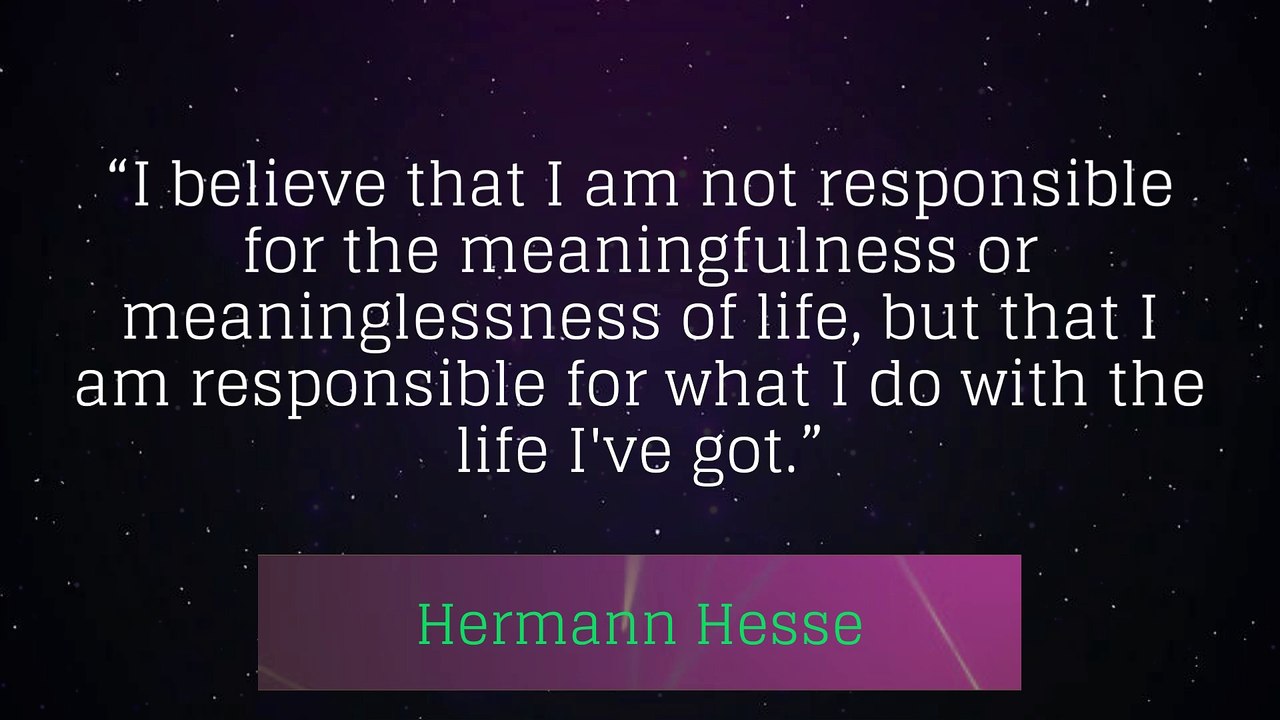 “I believe that I am not responsible for the meaningfulness or meaninglessness of life, but that I am responsible for what I do with the life I've got.”

Hermann Hesse